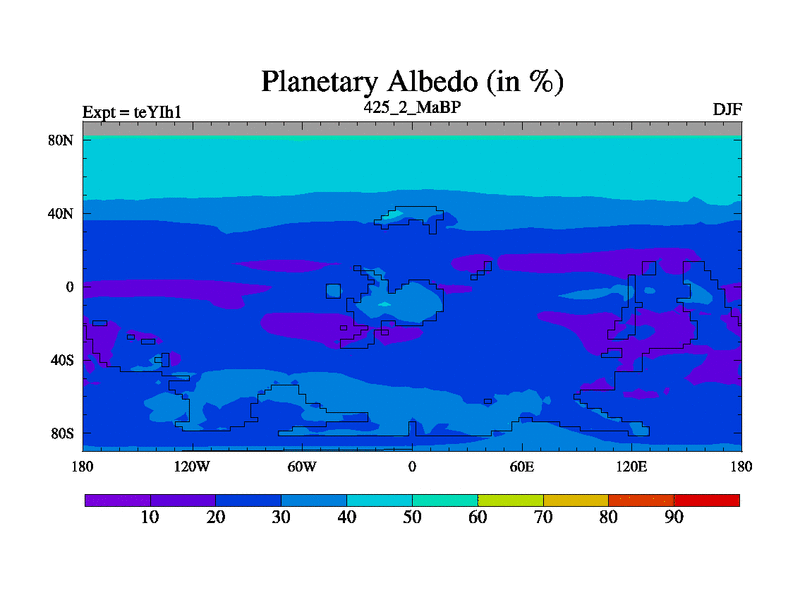 Planetary Albedo (in %)

Expt = teYIh1

425_2_MaBP

DJF

80N
40N
0
40S
80S

180
120W
60W
0
60E
120E
180

10
20
30
40
50
60
70
80
90